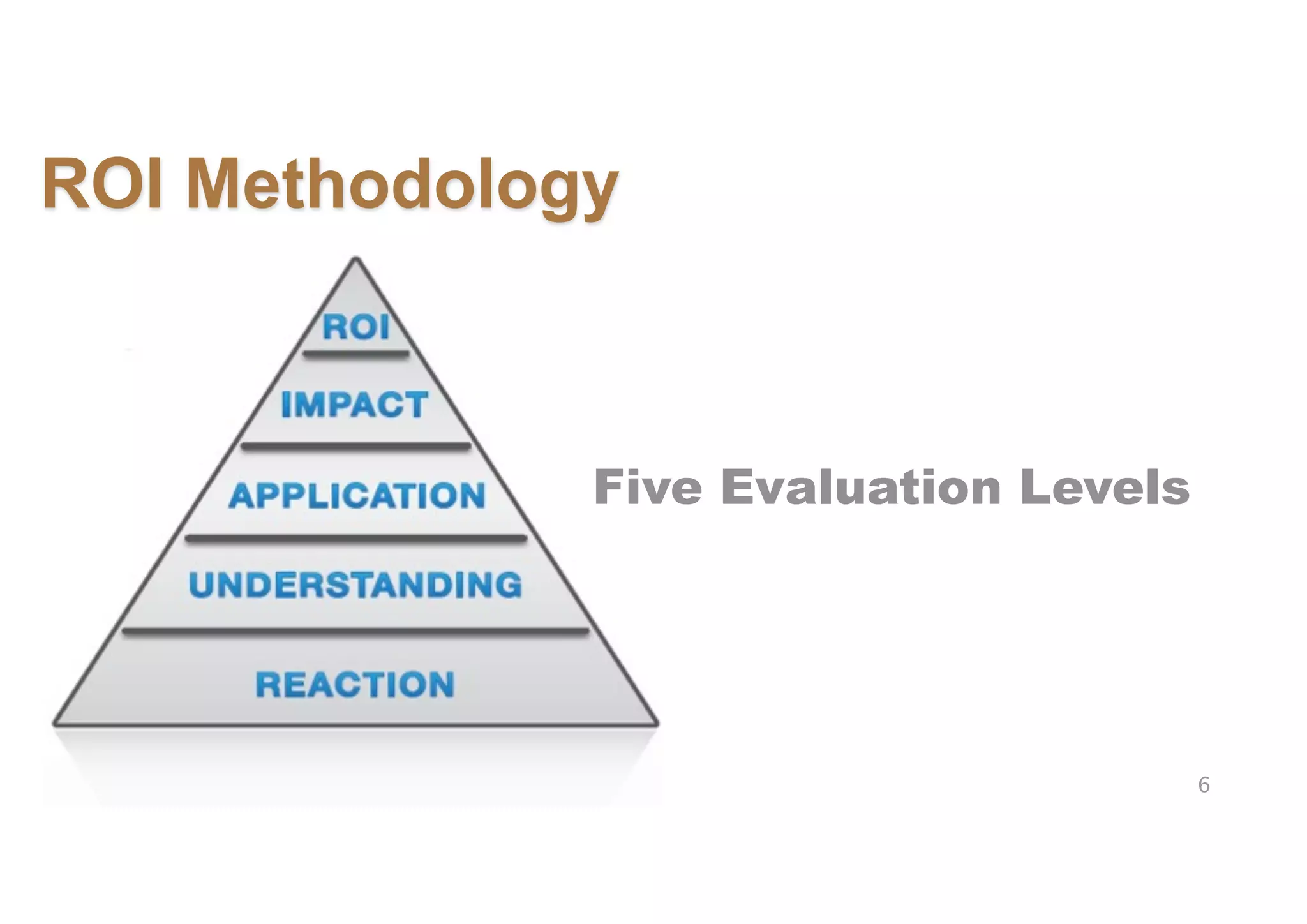 ROI Methodology

ROI
IMPACT
APPLICATION
UNDERSTANDING
REACTION

Five Evaluation Levels

6